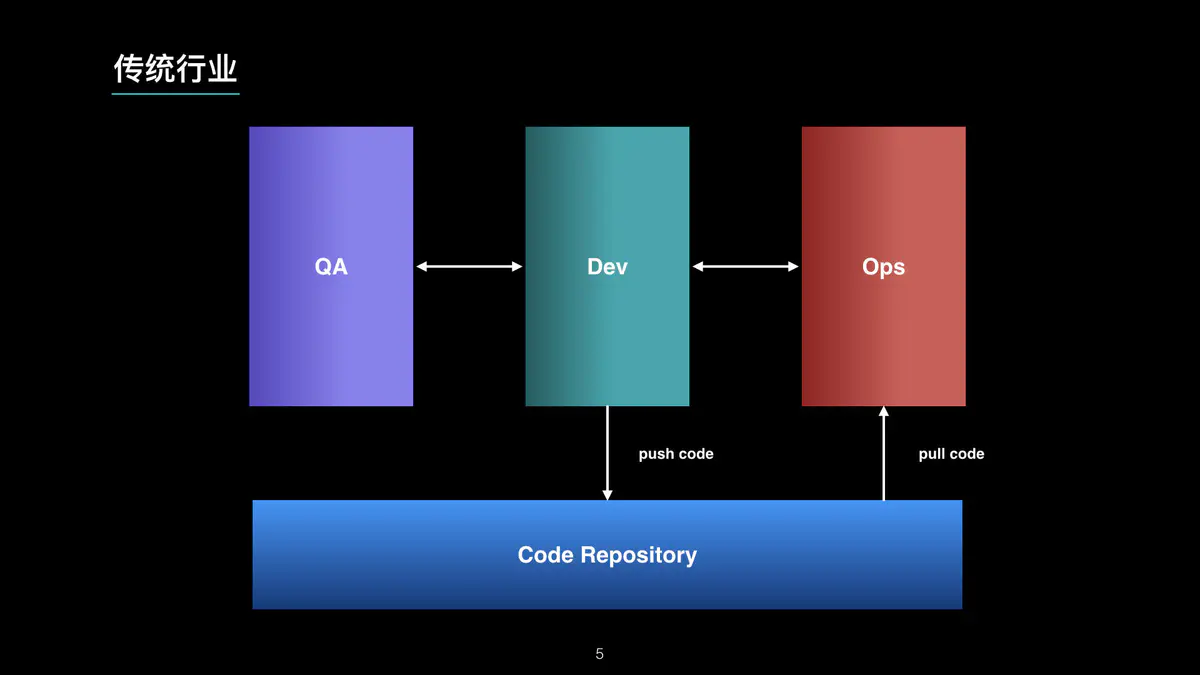 传统行业

QA

Dev

Ops

push code

pull code

Code Repository

5